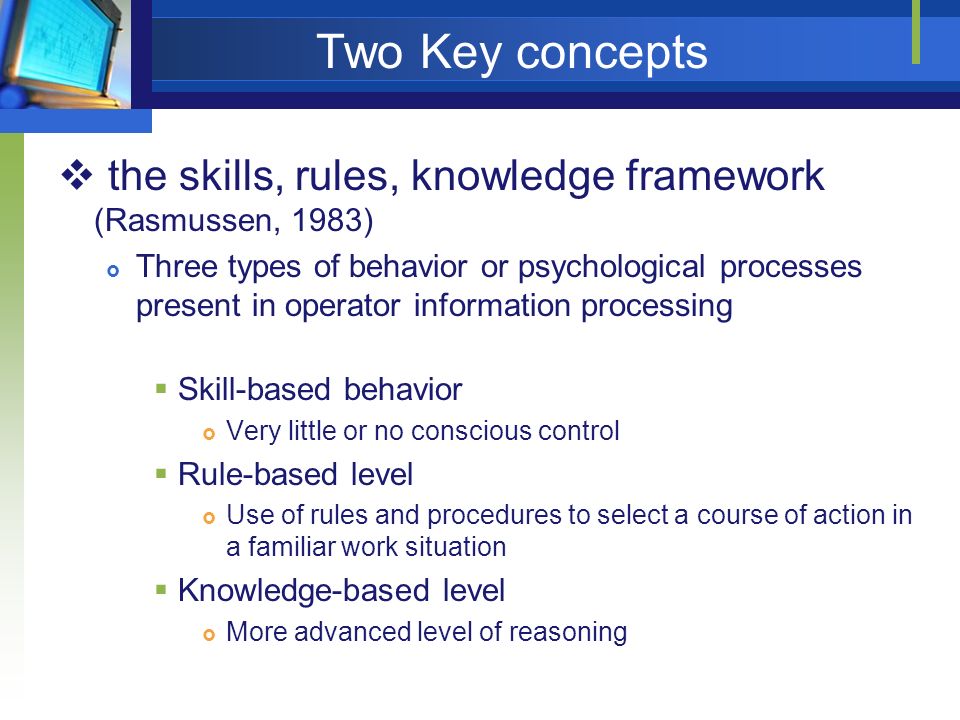 Two Key concepts

❖ the skills, rules, knowledge framework (Rasmussen, 1983)

Three types of behavior or psychological processes present in operator information processing

Skill-based behavior

Very little or no conscious control

Rule-based level

Use of rules and procedures to select a course of action in a familiar work situation

Knowledge-based level

More advanced level of reasoning